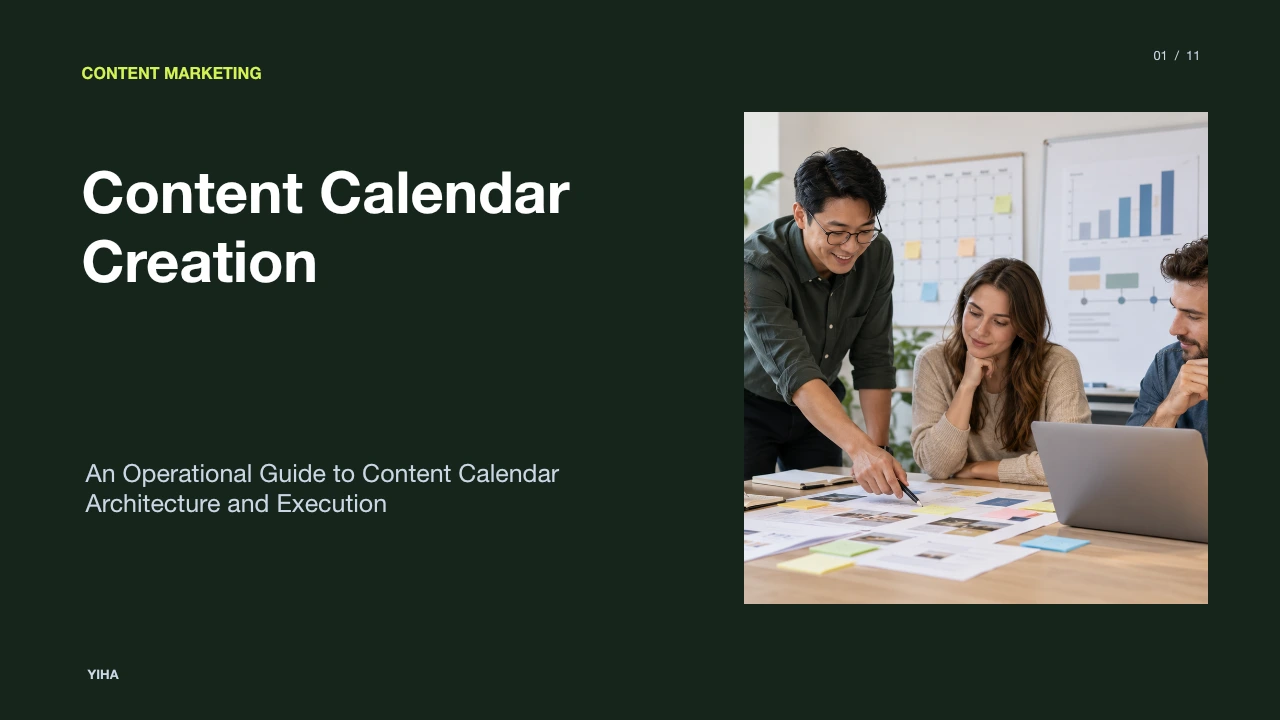 01 / 11

CONTENT MARKETING

Content Calendar Creation

An Operational Guide to Content Calendar Architecture and Execution

YIHA